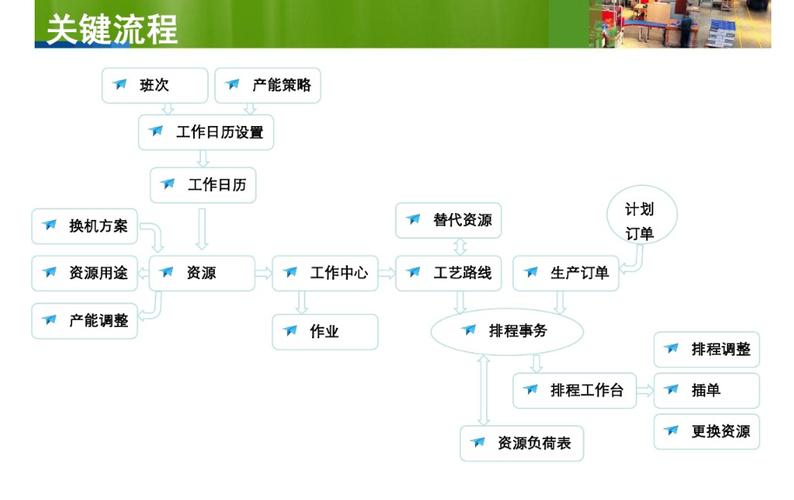 关键流程

班次

产能策略

工作日历设置

工作日历

换机方案

资源用途

产能调整

资源

工作中心

作业

替代资源

工艺路线

计划订单

生产订单

排程事务

排程工作台

资源负荷表

排程调整

插单

更换资源